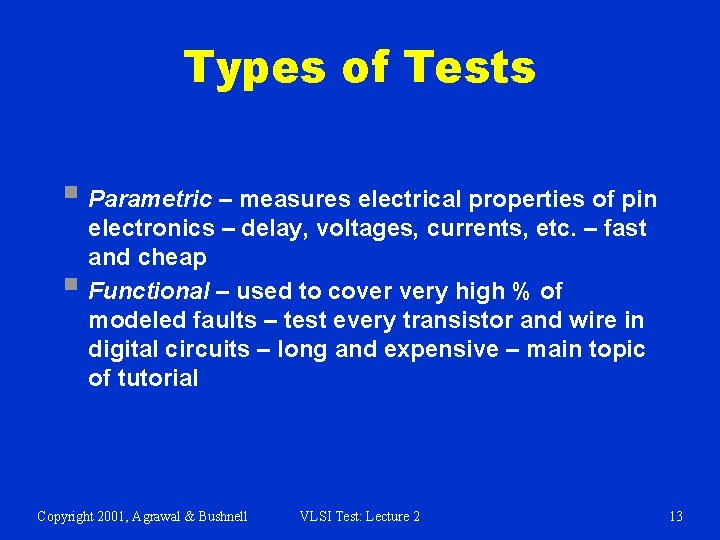 Types of Tests

▪ Parametric – measures electrical properties of pin electronics – delay, voltages, currents, etc. – fast and cheap

▪ Functional – used to cover very high % of modeled faults – test every transistor and wire in digital circuits – long and expensive – main topic of tutorial

Copyright 2001, Agrawal & Bushnell VLSI Test: Lecture 2 13